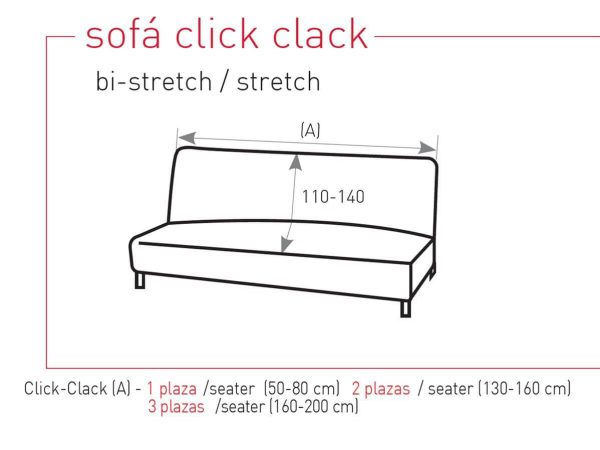 sofá click clack

bi-stretch / stretch

(A)

110-140

Click-Clack (A) - 1 plaza /seater (50-80 cm) 2 plazas / seater (130-160 cm)
3 plazas /seater (160-200 cm)